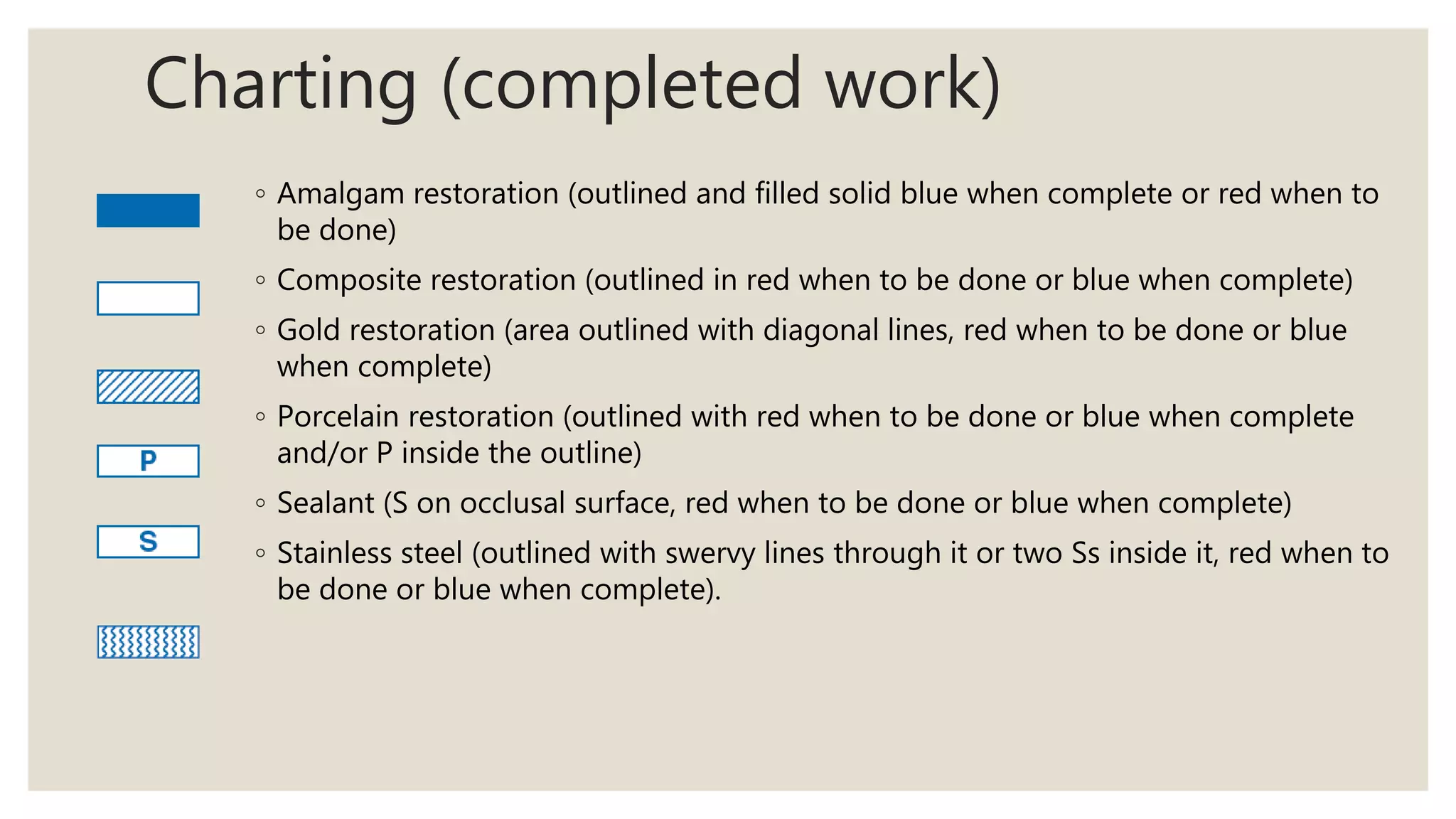 Charting (completed work)

P

S

◦ Amalgam restoration (outlined and filled solid blue when complete or red when to be done)

◦ Composite restoration (outlined in red when to be done or blue when complete)

◦ Gold restoration (area outlined with diagonal lines, red when to be done or blue when complete)

◦ Porcelain restoration (outlined with red when to be done or blue when complete and/or P inside the outline)

◦ Sealant (S on occlusal surface, red when to be done or blue when complete)

◦ Stainless steel (outlined with swervy lines through it or two Ss inside it, red when to be done or blue when complete).